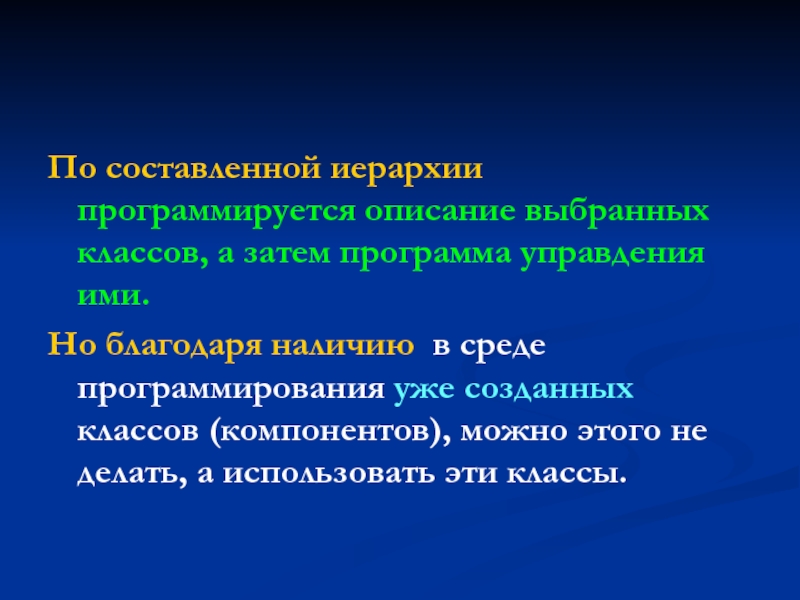 По составленной иерархии программируется описание выбранных классов, а затем программа управдения ими.

Но благодаря наличию в среде программирования уже созданных классов (компонентов), можно этого не делать, а использовать эти классы.